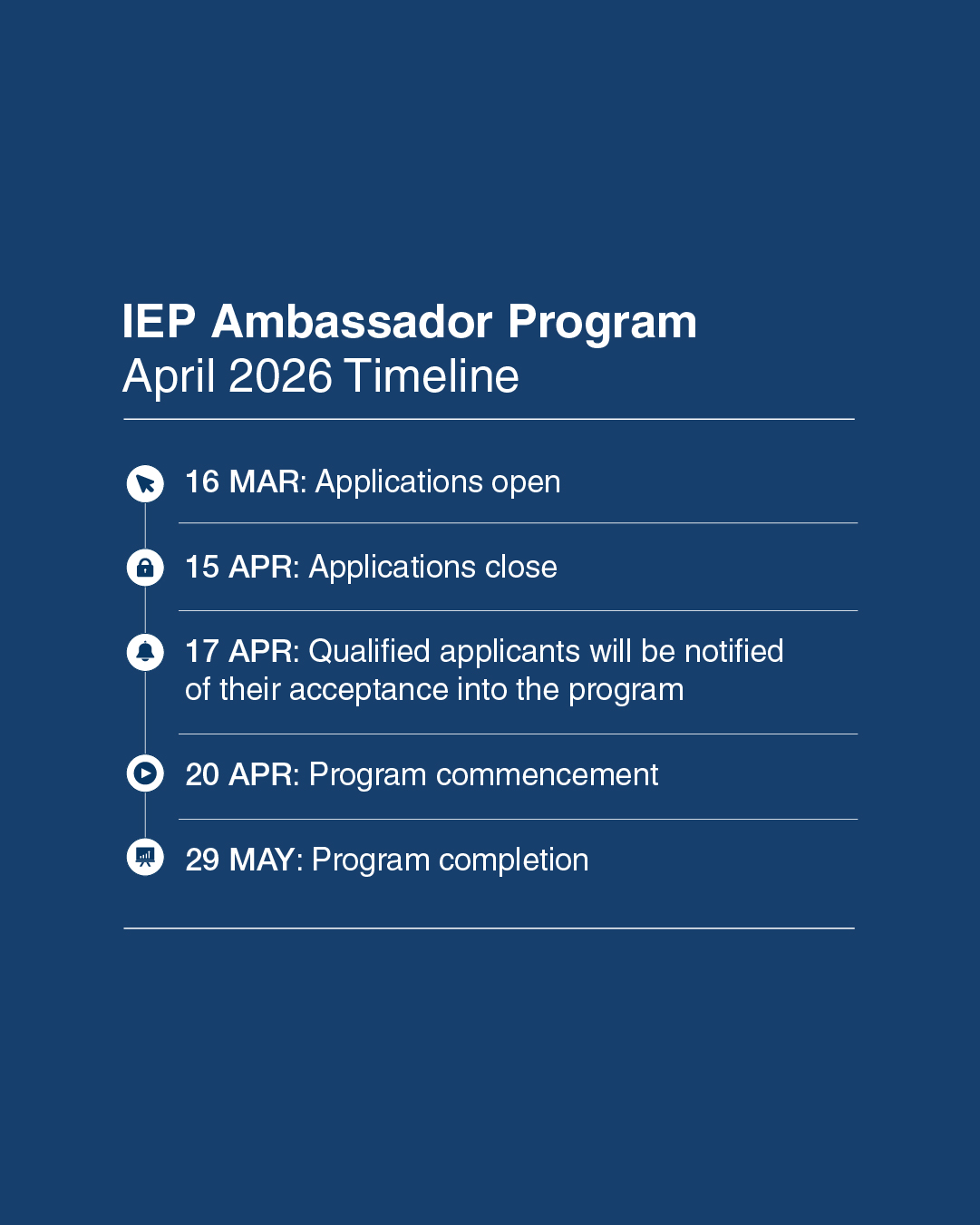 IEP Ambassador Program
April 2026 Timeline

16 MAR: Applications open

15 APR: Applications close

17 APR: Qualified applicants will be notified of their acceptance into the program

20 APR: Program commencement

29 MAY: Program completion